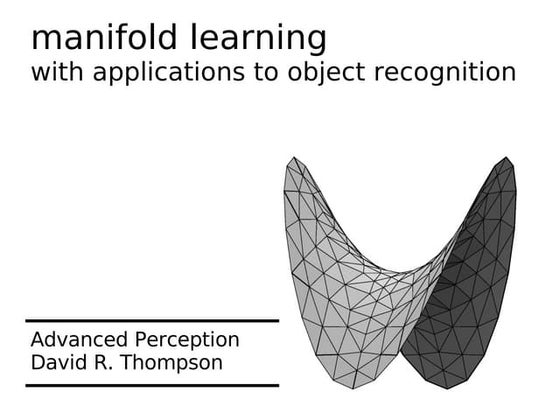 manifold learning
with applications to object recognition

Advanced Perception
David R. Thompson